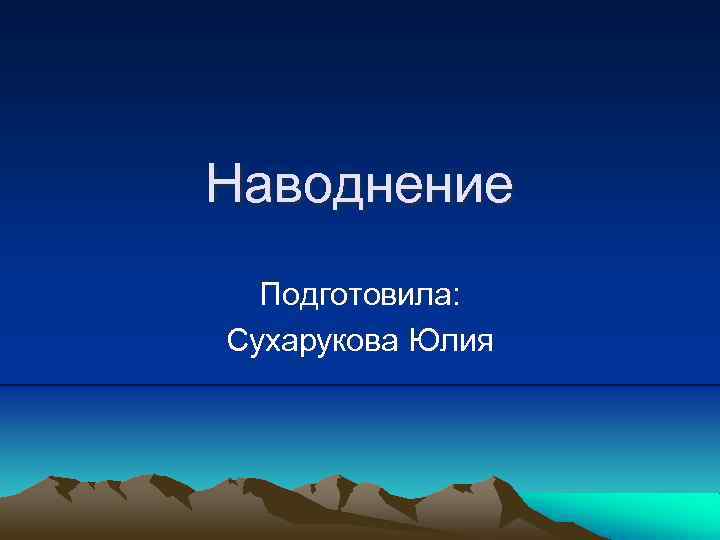 Наводнение

Подготовила:
Сухарукова Юлия